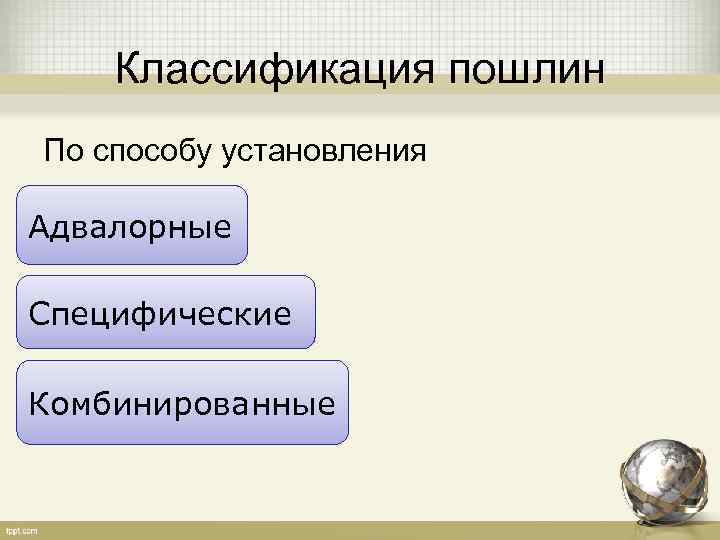 Классификация пошлин

По способу установления

Адвалорные

Специфические

Комбинированные

fppt.com